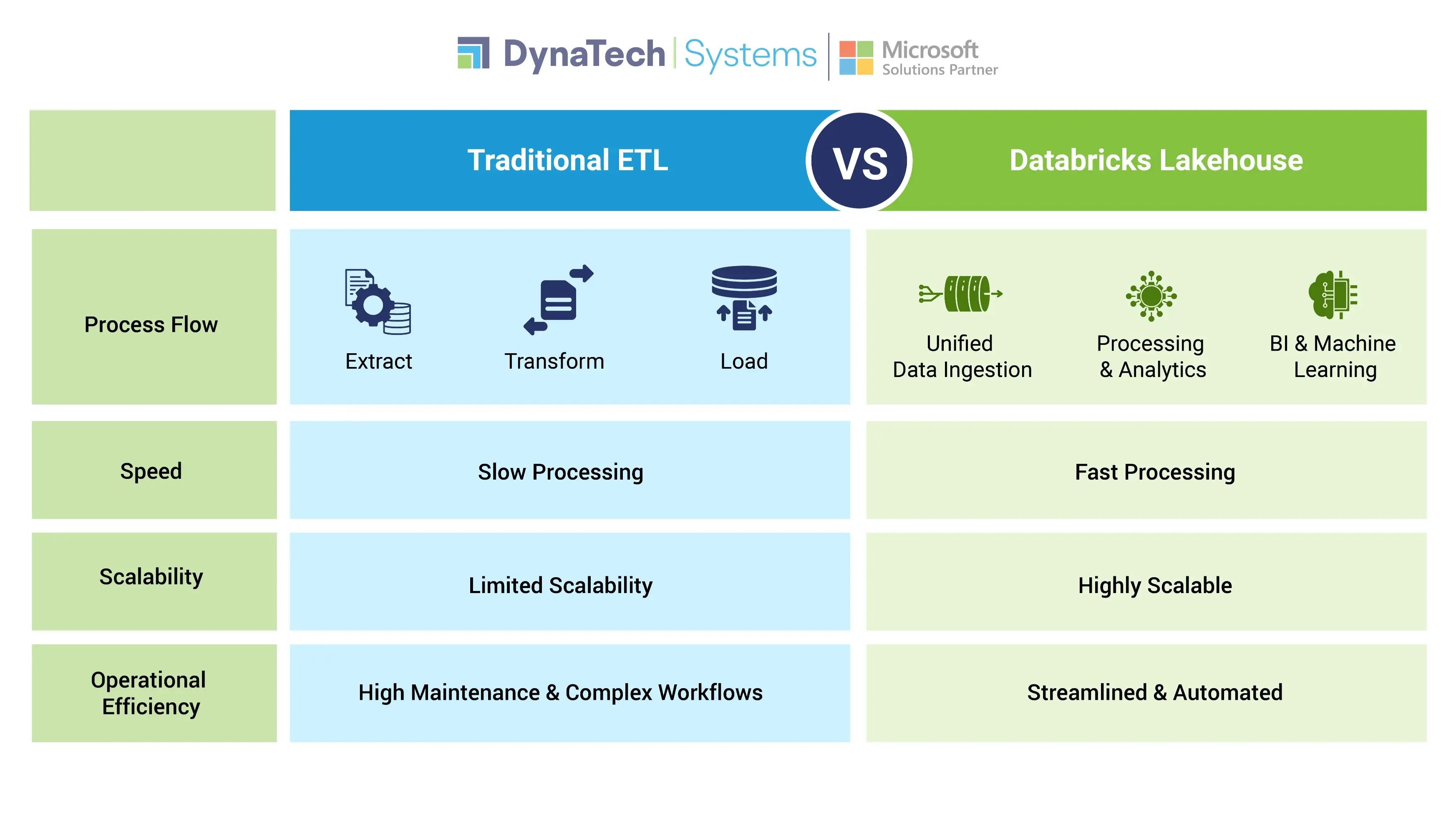 DynaTech | Systems | Microsoft Solutions Partner

| | Traditional ETL | VS | Databricks Lakehouse |
|---|---|---|---|
| Process Flow | Extract Transform Load | | Unified Data Ingestion Processing & Analytics BI & Machine Learning |
| Speed | Slow Processing | | Fast Processing |
| Scalability | Limited Scalability | | Highly Scalable |
| Operational Efficiency | High Maintenance & Complex Workflows | | Streamlined & Automated |